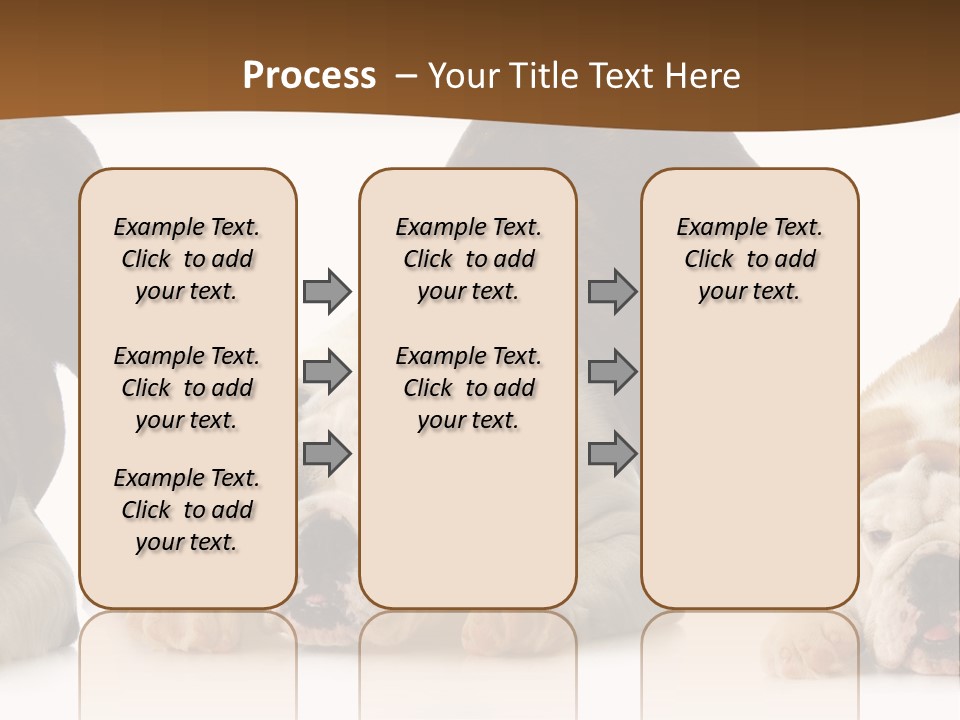 Process – Your Title Text Here

Example Text. Click to add your text.

Example Text. Click to add your text.

Example Text. Click to add your text.

Example Text. Click to add your text.

Example Text. Click to add your text.

Example Text. Click to add your text.